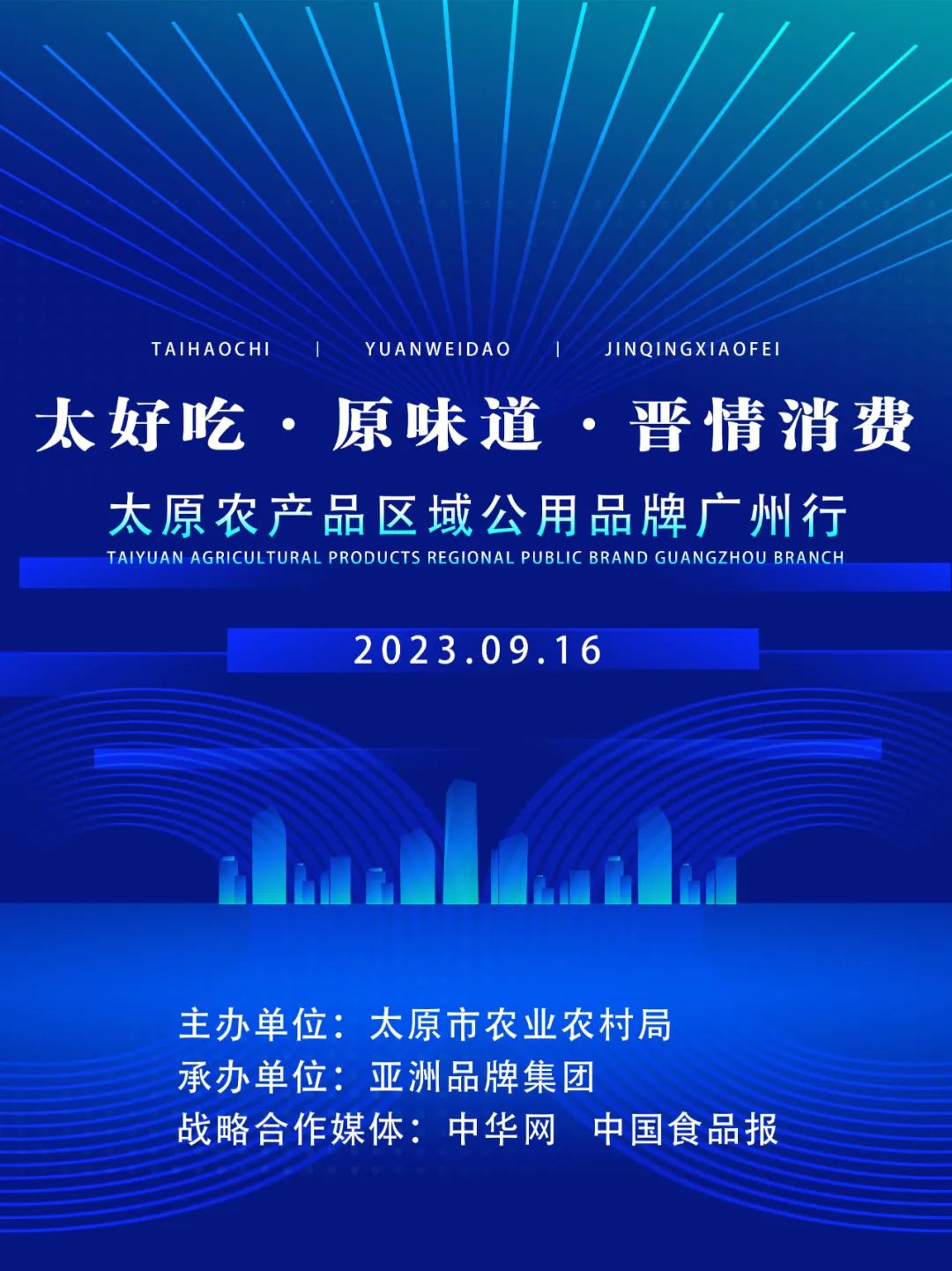 TAIHAOCHI | YUANWEIDAO | JINQINGXIAOFEI

太好吃 · 原味道 · 晋情消费

太原农产品区域公用品牌广州行
TAIYUAN AGRICULTURAL PRODUCTS REGIONAL PUBLIC BRAND GUANGZHOU BRANCH

2023.09.16

主办单位：太原市农业农村局
承办单位：亚洲品牌集团
战略合作媒体：中华网 中国食品报